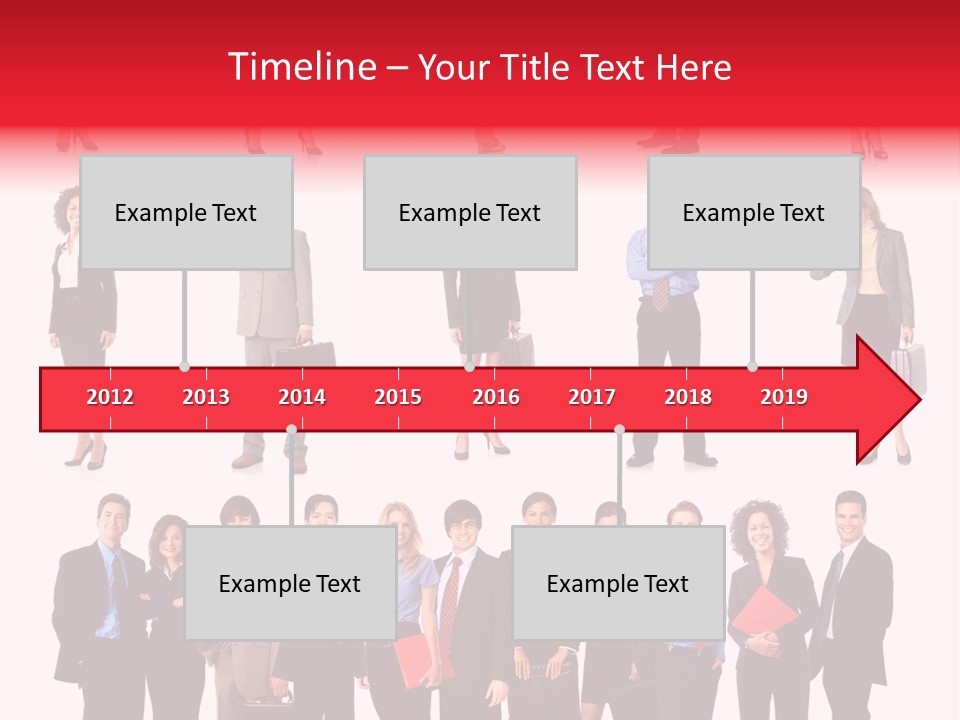 Timeline – Your Title Text Here

Example Text

Example Text

Example Text

2012 2013 2014 2015 2016 2017 2018 2019

Example Text

Example Text